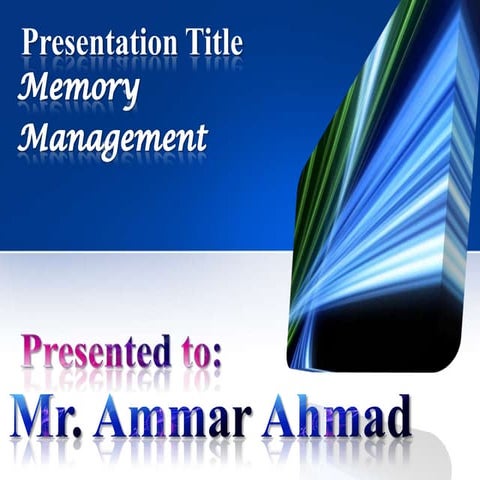 Presentation Title
Memory Management

Presented to:
Mr. Ammar Ahmad